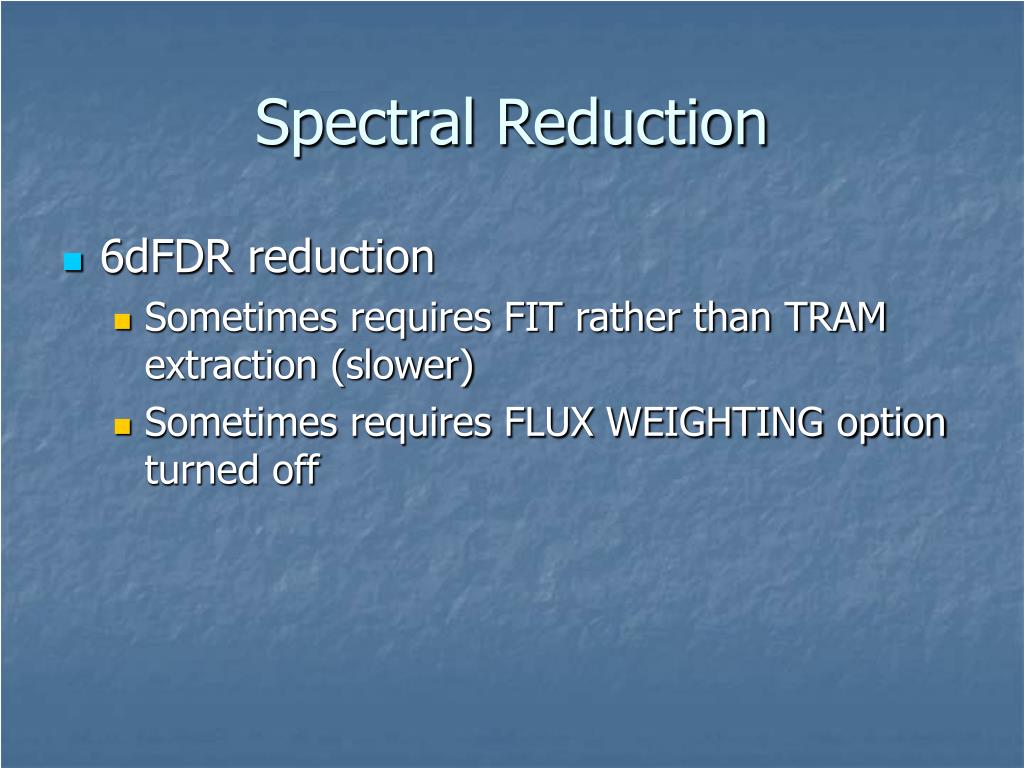 Spectral Reduction

6dFDR reduction

Sometimes requires FIT rather than TRAM extraction (slower)

Sometimes requires FLUX WEIGHTING option turned off